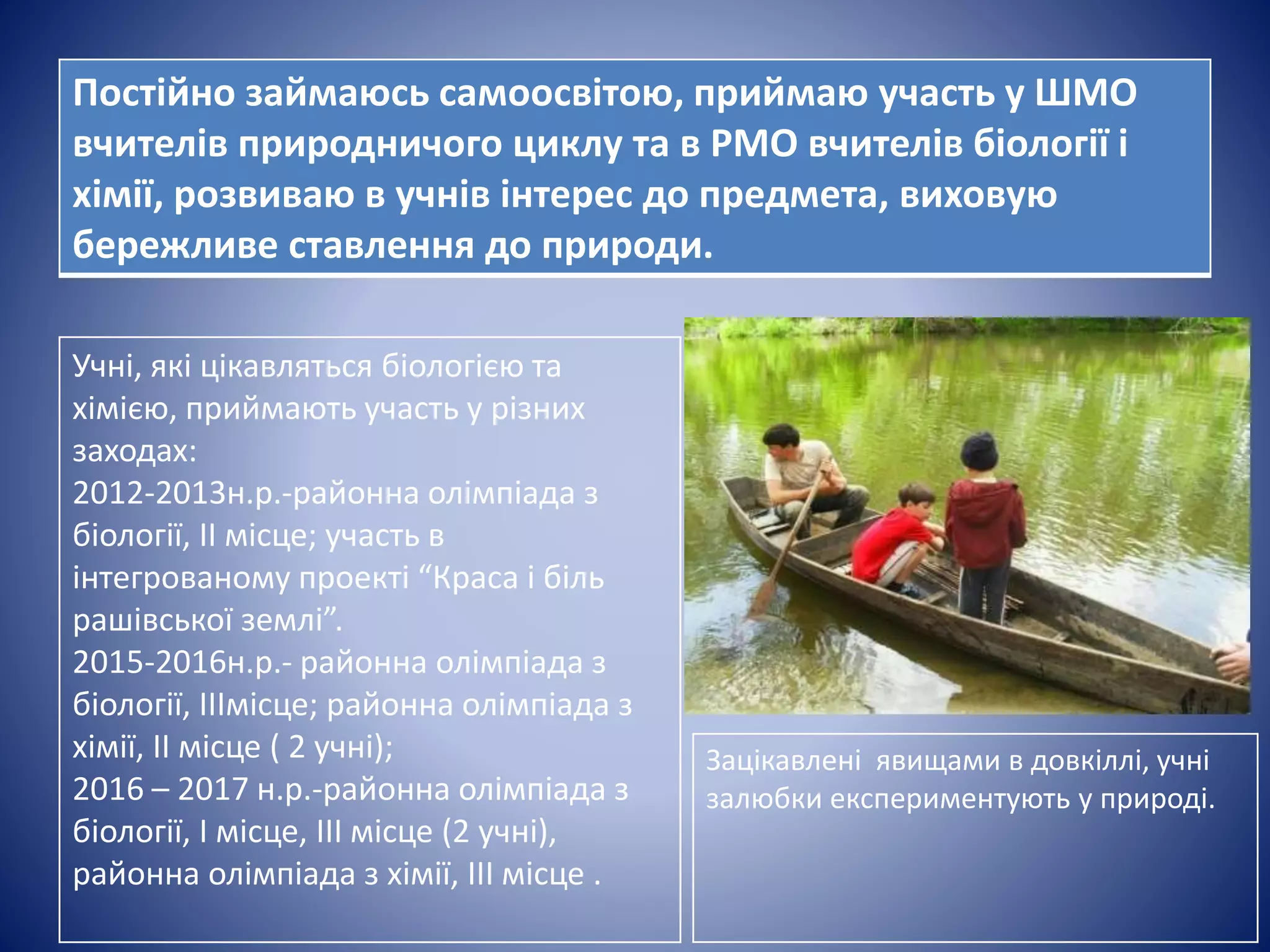 Постійно займаюсь самоосвітою, приймаю участь у ШМО вчителів природничого циклу та в РМО вчителів біології і хімії, розвиваю в учнів інтерес до предмета, виховую бережливе ставлення до природи.

Учні, які цікавляться біологією та хімією, приймають участь у різних заходах:
2012-2013н.р.-районна олімпіада з біології, ІІ місце; участь в інтегрованому проекті “Краса і біль рашівської землі”.
2015-2016н.р.- районна олімпіада з біології, ІІІмісце; районна олімпіада з хімії, ІІ місце ( 2 учні);
2016 – 2017 н.р.-районна олімпіада з біології, І місце, ІІІ місце (2 учні), районна олімпіада з хімії, ІІІ місце .

Зацікавлені явищами в довкіллі, учні залюбки експериментують у природі.